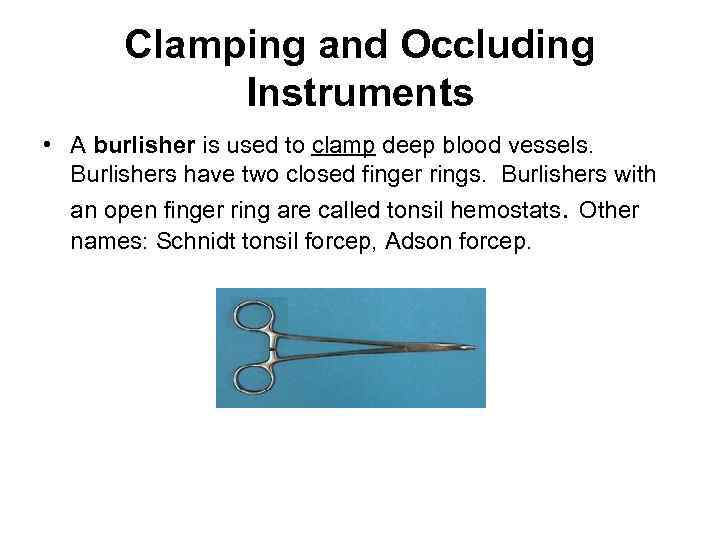 Clamping and Occluding Instruments

• A burlisher is used to clamp deep blood vessels. Burlishers have two closed finger rings. Burlishers with an open finger ring are called tonsil hemostats. Other names: Schnidt tonsil forcep, Adson forcep.